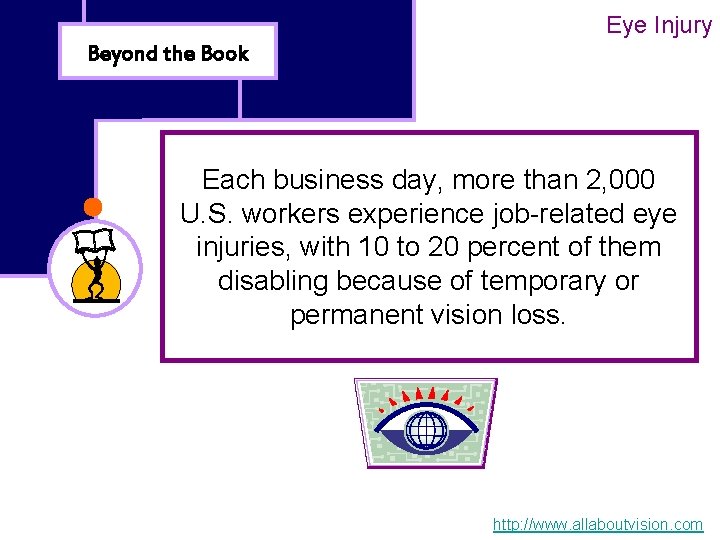 Beyond the Book

Eye Injury

Each business day, more than 2,000 U.S. workers experience job-related eye injuries, with 10 to 20 percent of them disabling because of temporary or permanent vision loss.

http://www.allaboutvision.com